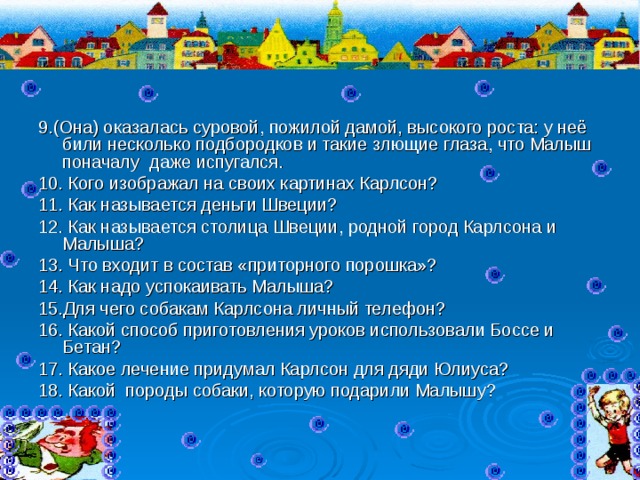 9.(Она) оказалась суровой, пожилой дамой, высокого роста: у неё били несколько подбородков и такие злющие глаза, что Малыш поначалу даже испугался.
10. Кого изображал на своих картинах Карлсон?
11. Как называется деньги Швеции?
12. Как называется столица Швеции, родной город Карлсона и Малыша?
13. Что входит в состав «приторного порошка»?
14. Как надо успокаивать Малыша?
15.Для чего собакам Карлсона личный телефон?
16. Какой способ приготовления уроков использовали Боссе и Бетан?
17. Какое лечение придумал Карлсон для дяди Юлиуса?
18. Какой породы собаки, которую подарили Малышу?